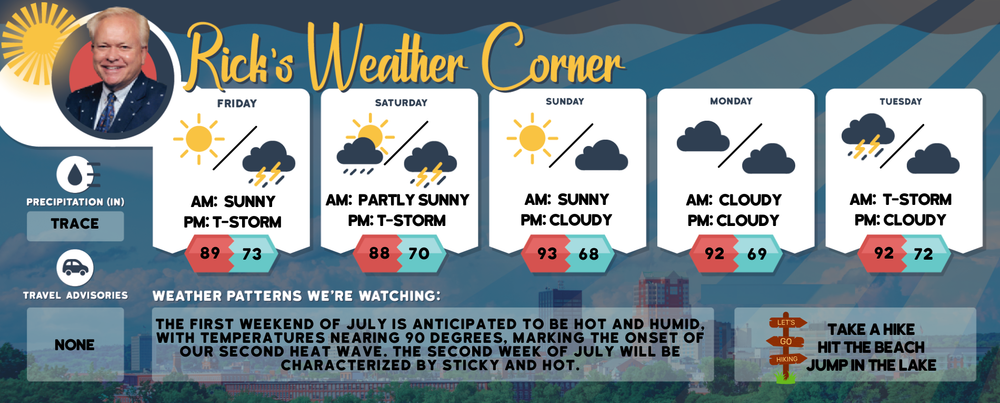 Rick's Weather Corner

FRIDAY
AM: SUNNY
PM: T-STORM
89 73

SATURDAY
AM: PARTLY SUNNY
PM: T-STORM
88 70

SUNDAY
AM: SUNNY
PM: CLOUDY
93 68

MONDAY
AM: CLOUDY
PM: CLOUDY
92 69

TUESDAY
AM: T-STORM
PM: CLOUDY
92 72

PRECIPITATION (IN)
TRACE

TRAVEL ADVISORIES
NONE

WEATHER PATTERNS WE'RE WATCHING:

THE FIRST WEEKEND OF JULY IS ANTICIPATED TO BE HOT AND HUMID, WITH TEMPERATURES NEARING 90 DEGREES, MARKING THE ONSET OF OUR SECOND HEAT WAVE. THE SECOND WEEK OF JULY WILL BE CHARACTERIZED BY STICKY AND HOT.

LET'S
GO
HIKING

TAKE A HIKE
HIT THE BEACH
JUMP IN THE LAKE